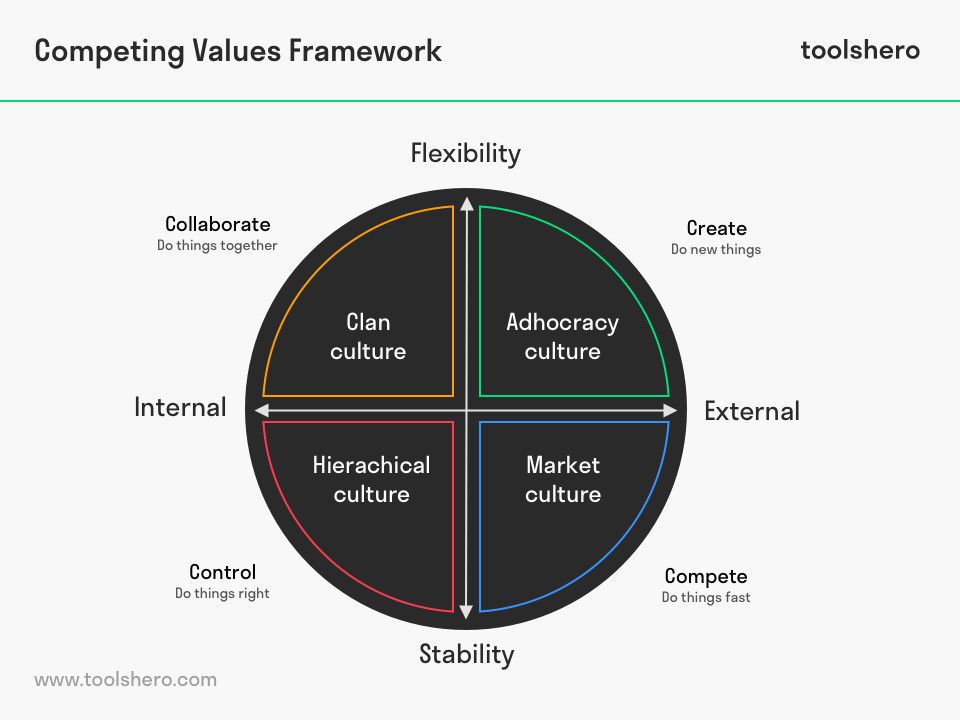 Competing Values Framework

toolshero

Flexibility

Collaborate
Do things together

Create
Do new things

Clan culture

Adhocracy culture

Internal

External

Hierachical culture

Market culture

Control
Do things right

Compete
Do things fast

Stability

www.toolshero.com